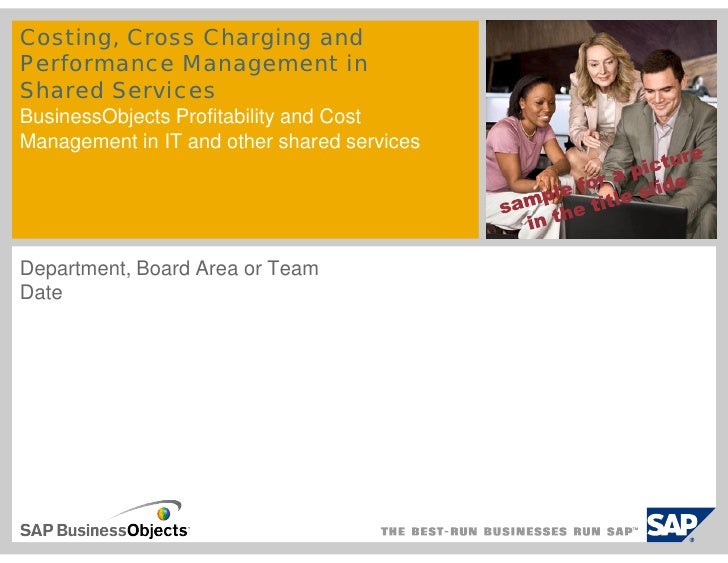 Costing, Cross Charging and Performance Management in Shared Services
BusinessObjects Profitability and Cost Management in IT and other shared services

sample for a picture in the title slide

Department, Board Area or Team
Date

SAP BusinessObjects

THE BEST-RUN BUSINESSES RUN SAP™

SAP